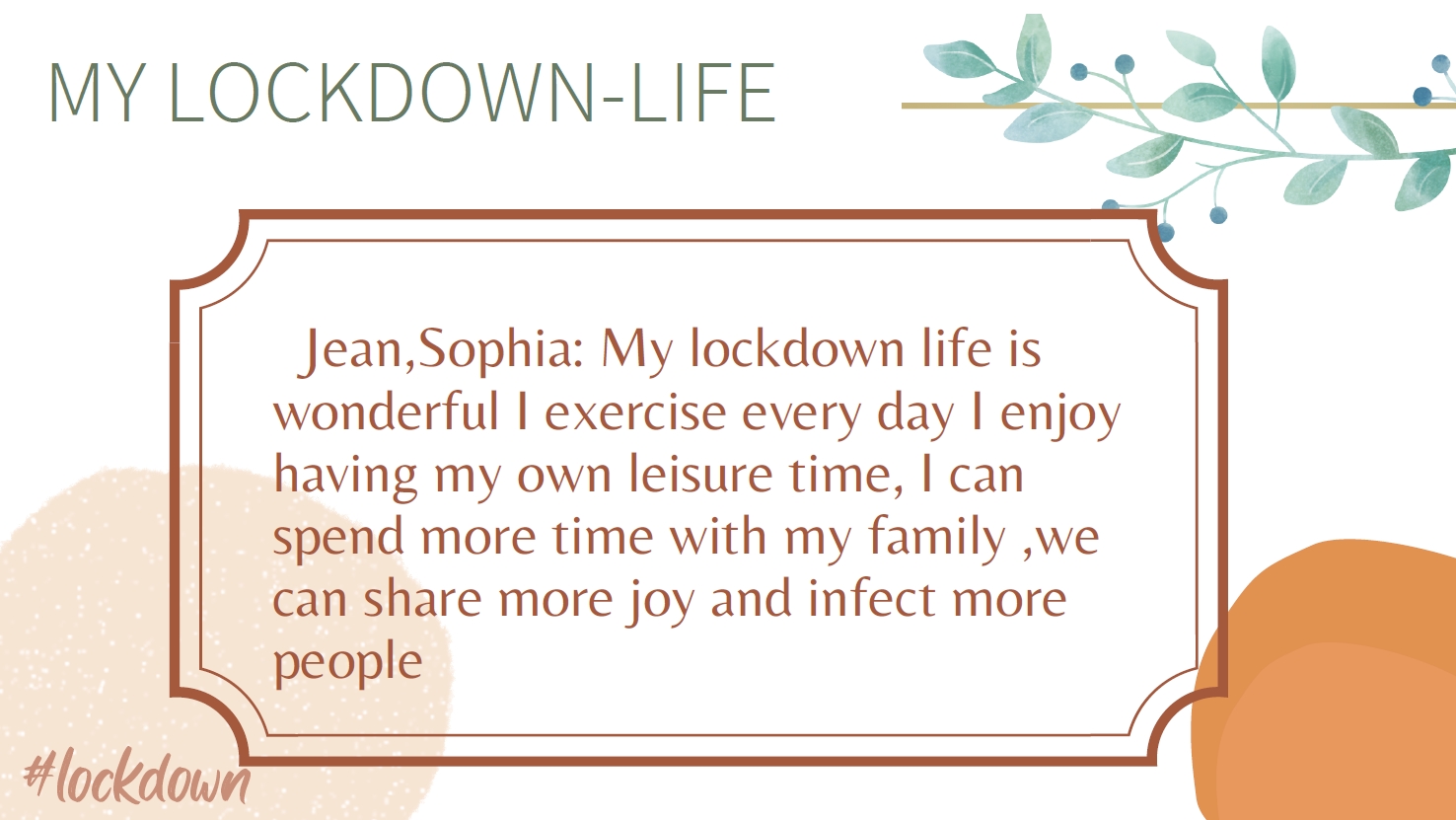 MY LOCKDOWN-LIFE

Jean,Sophia: My lockdown life is wonderful I exercise every day I enjoy having my own leisure time, I can spend more time with my family ,we can share more joy and infect more people

#lockdown